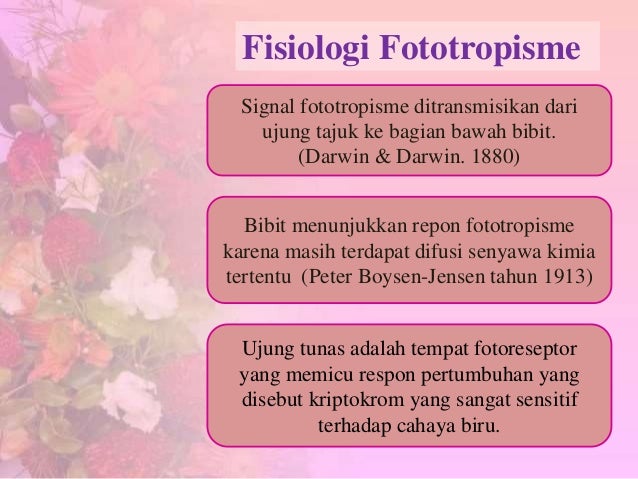 Fisiologi Fototropisme

Signal fototropisme ditransmisikan dari ujung tajuk ke bagian bawah bibit. (Darwin & Darwin. 1880)

Bibit menunjukkan repon fototropisme karena masih terdapat difusi senyawa kimia tertentu (Peter Boysen-Jensen tahun 1913)

Ujung tunas adalah tempat fotoreseptor yang memicu respon pertumbuhan yang disebut kriptokrom yang sangat sensitif terhadap cahaya biru.